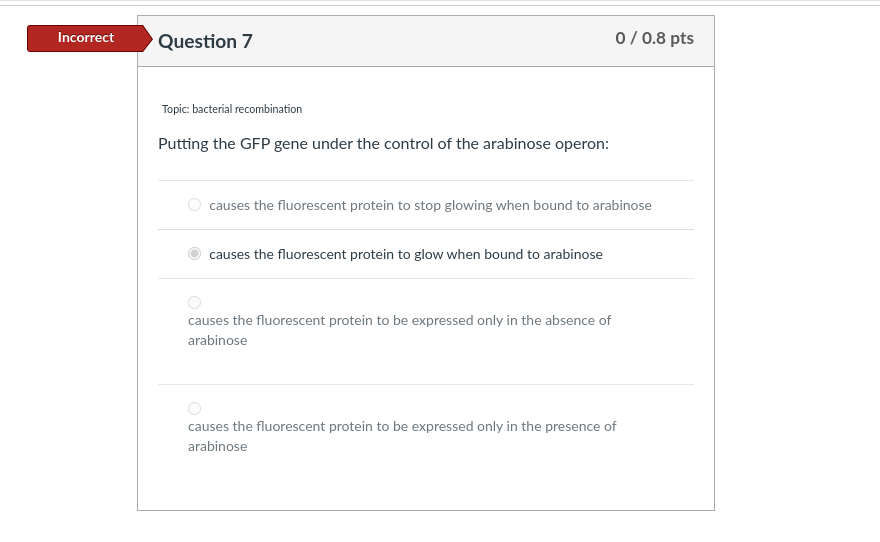 Incorrect

Question 7

0 / 0.8 pts

Topic: bacterial recombination

Putting the GFP gene under the control of the arabinose operon:

causes the fluorescent protein to stop glowing when bound to arabinose

causes the fluorescent protein to glow when bound to arabinose

causes the fluorescent protein to be expressed only in the absence of arabinose

causes the fluorescent protein to be expressed only in the presence of arabinose